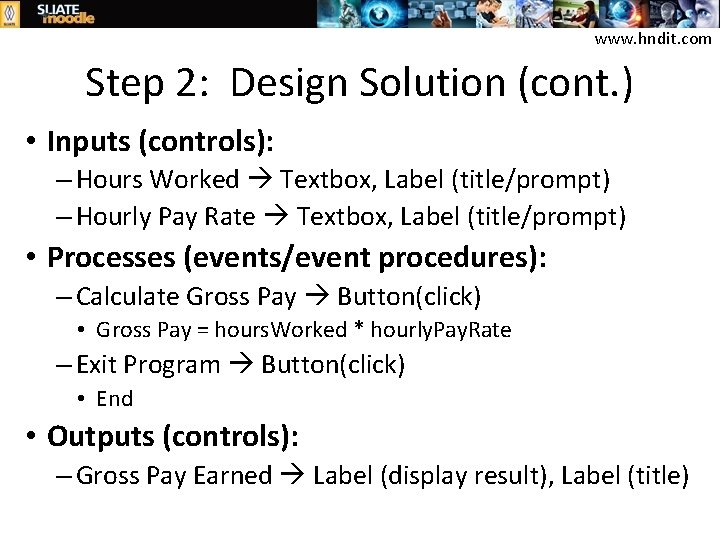 SLIATE moodle

www.hndit.com

Step 2: Design Solution (cont.)

• Inputs (controls):
– Hours Worked → Textbox, Label (title/prompt)
– Hourly Pay Rate → Textbox, Label (title/prompt)

• Processes (events/event procedures):
– Calculate Gross Pay → Button(click)
• Gross Pay = hoursWorked * hourlyPayRate
– Exit Program → Button(click)
• End

• Outputs (controls):
– Gross Pay Earned → Label (display result), Label (title)